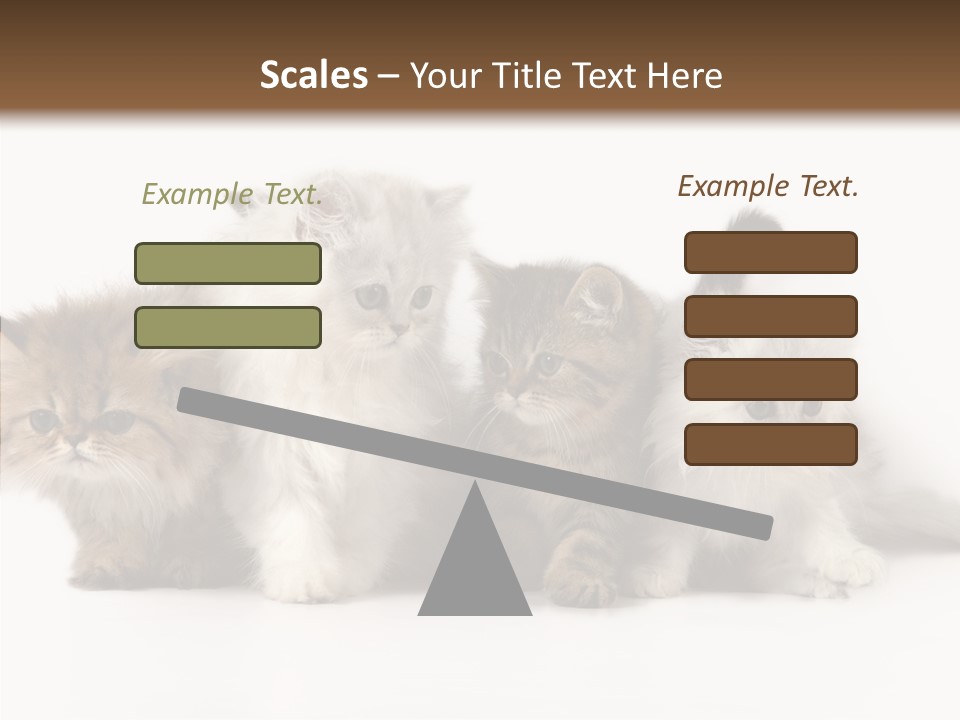 Scales – Your Title Text Here

Example Text.

Example Text.